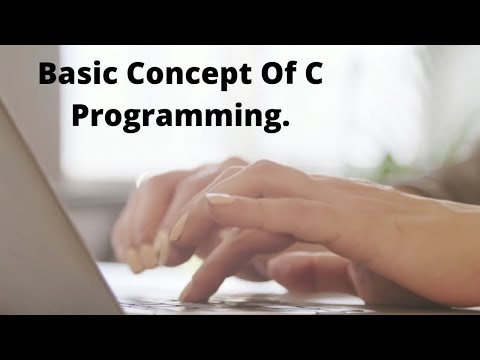 Basic Concept Of C Programming.